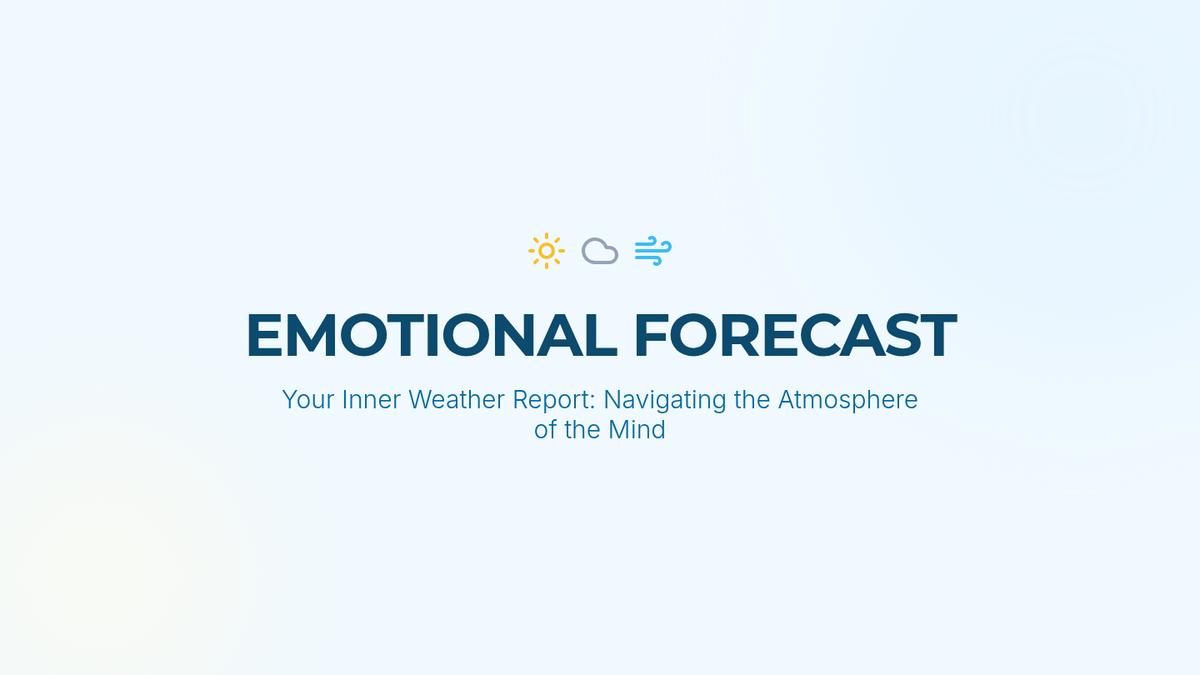 EMOTIONAL FORECAST

Your Inner Weather Report: Navigating the Atmosphere of the Mind